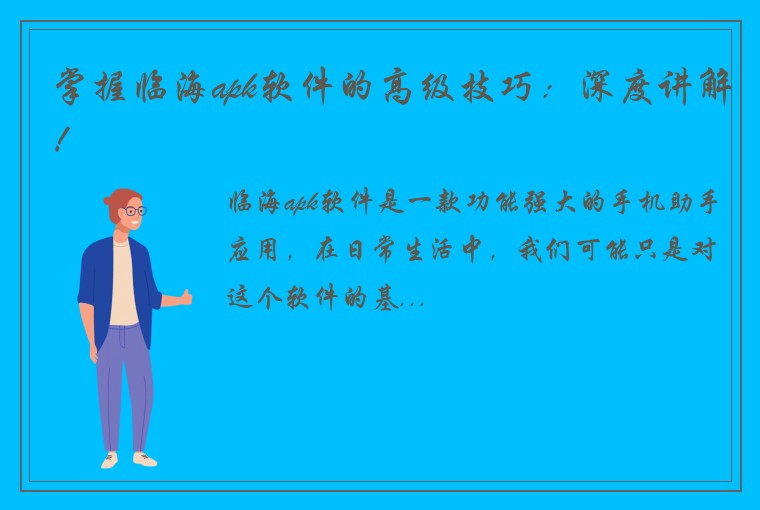 掌握临海apk软件的高级技巧：深度讲解！

临海apk软件是一款功能强大的手机助手应用，在日常生活中，我们可能只是对这个软件的基...